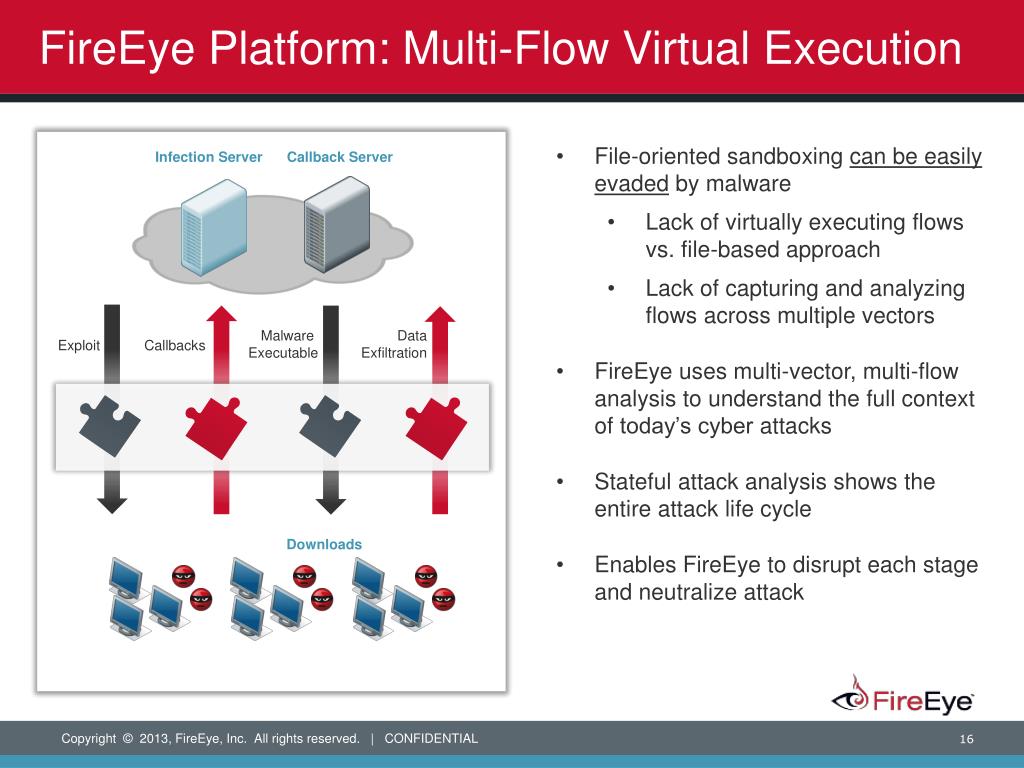 FireEye Platform: Multi-Flow Virtual Execution

Infection Server
Callback Server

Exploit
Callbacks
Malware Executable
Data Exfiltration

Downloads

• File-oriented sandboxing can be easily evaded by malware

• Lack of virtually executing flows vs. file-based approach

• Lack of capturing and analyzing flows across multiple vectors

• FireEye uses multi-vector, multi-flow analysis to understand the full context of today's cyber attacks

• Stateful attack analysis shows the entire attack life cycle

• Enables FireEye to disrupt each stage and neutralize attack

FireEye

Copyright © 2013, FireEye, Inc. All rights reserved. | CONFIDENTIAL

16